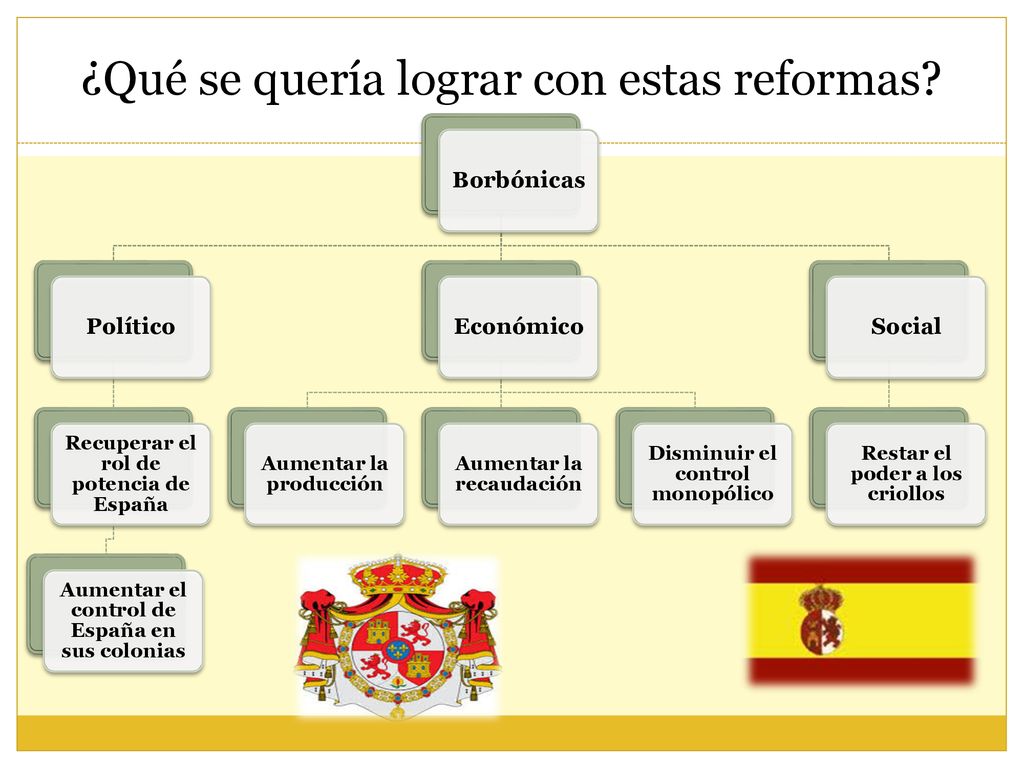 ¿Qué se quería lograr con estas reformas?

Borbónicas

Político

Económico

Social

Recuperar el rol de potencia de España

Aumentar la producción

Aumentar la recaudación

Disminuir el control monopólico

Restar el poder a los criollos

Aumentar el control de España en sus colonias